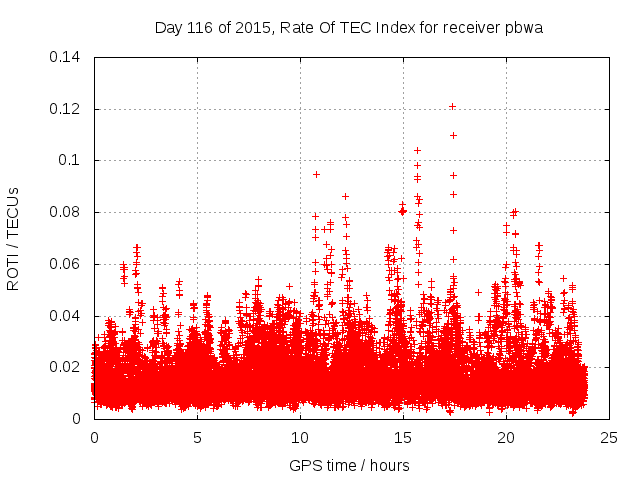 Day 116 of 2015, Rate Of TEC Index for receiver pbwa

ROTI / TECUs

0.14
0.12
0.1
0.08
0.06
0.04
0.02
0

0
5
10
15
20
25

GPS time / hours